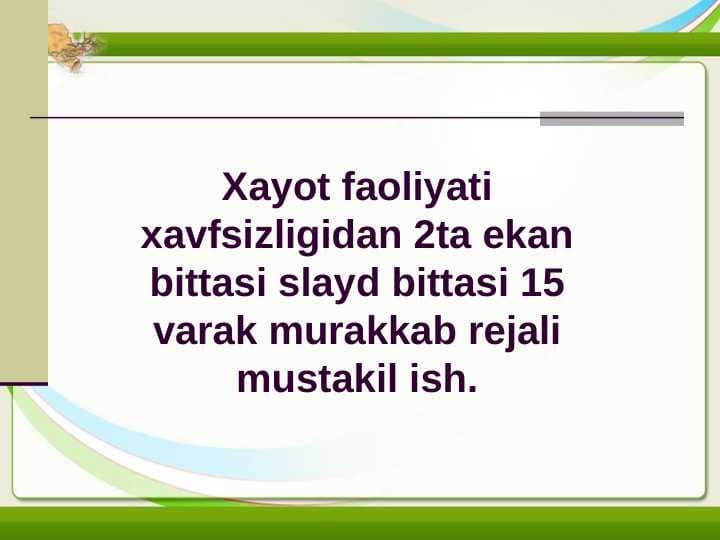 Xayot faoliyati xavfsizligidan 2ta ekan bittasi slayd bittasi 15 varak murakkab rejali mustakil ish.